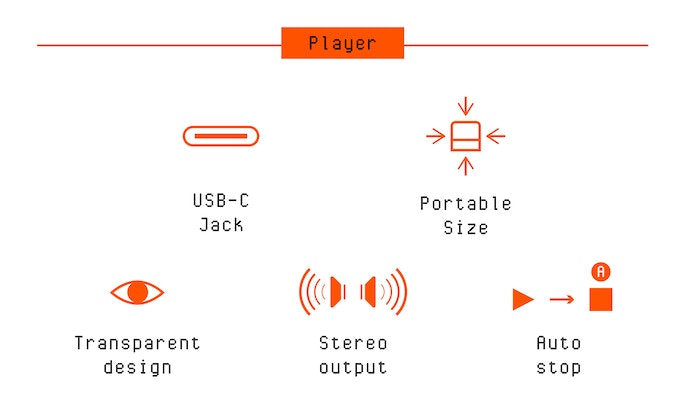 Player

USB-C Jack

Portable Size

Transparent design

Stereo output

A

Auto stop